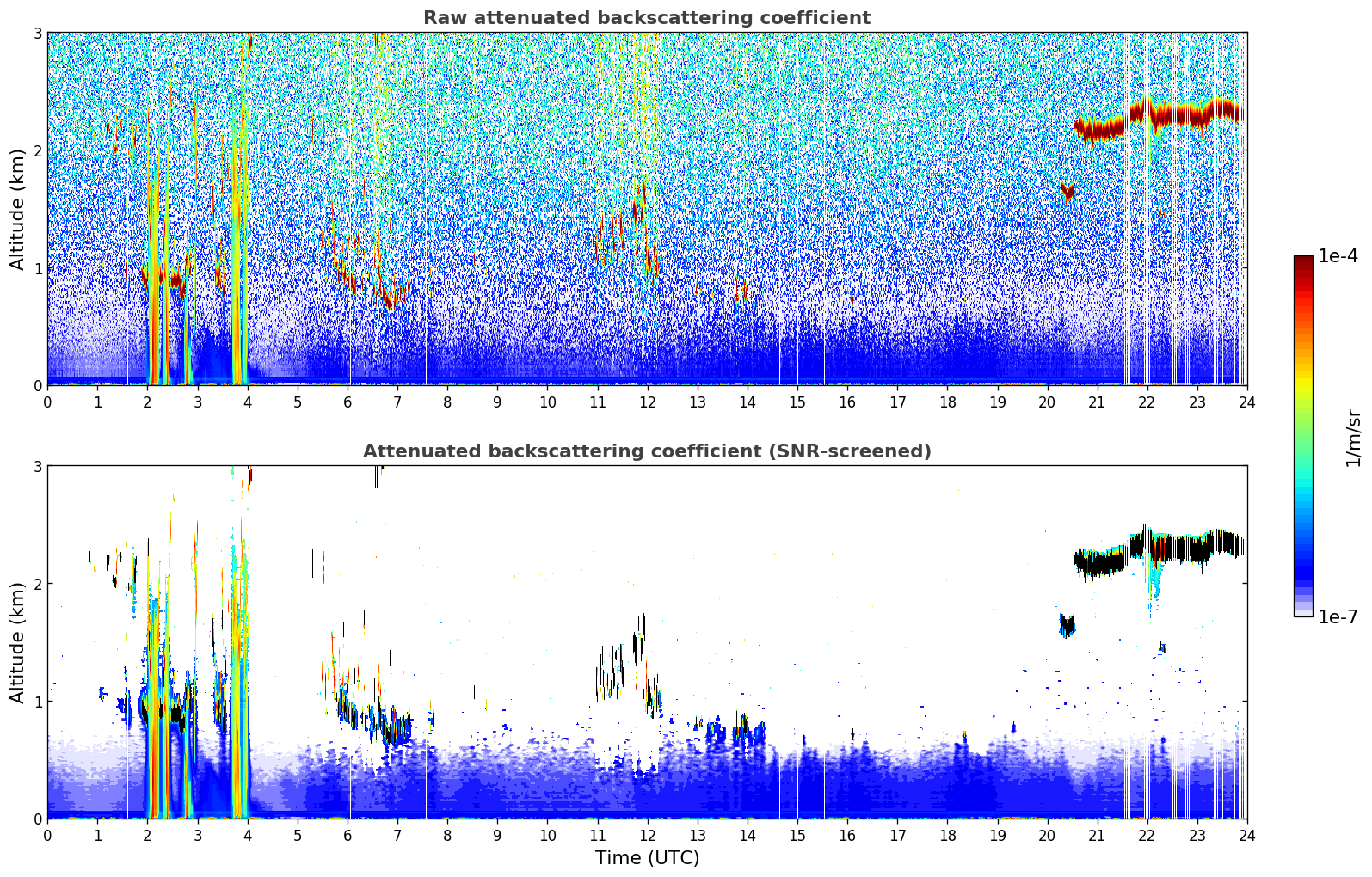 Raw attenuated backscattering coefficient

Altitude (km)

3 2 1 0

0 1 2 3 4 5 6 7 8 9 10 11 12 13 14 15 16 17 18 19 20 21 22 23 24

Attenuated backscattering coefficient (SNR-screened)

Altitude (km)

3 2 1 0

0 1 2 3 4 5 6 7 8 9 10 11 12 13 14 15 16 17 18 19 20 21 22 23 24

Time (UTC)

1e-4

1/m/sr

1e-7